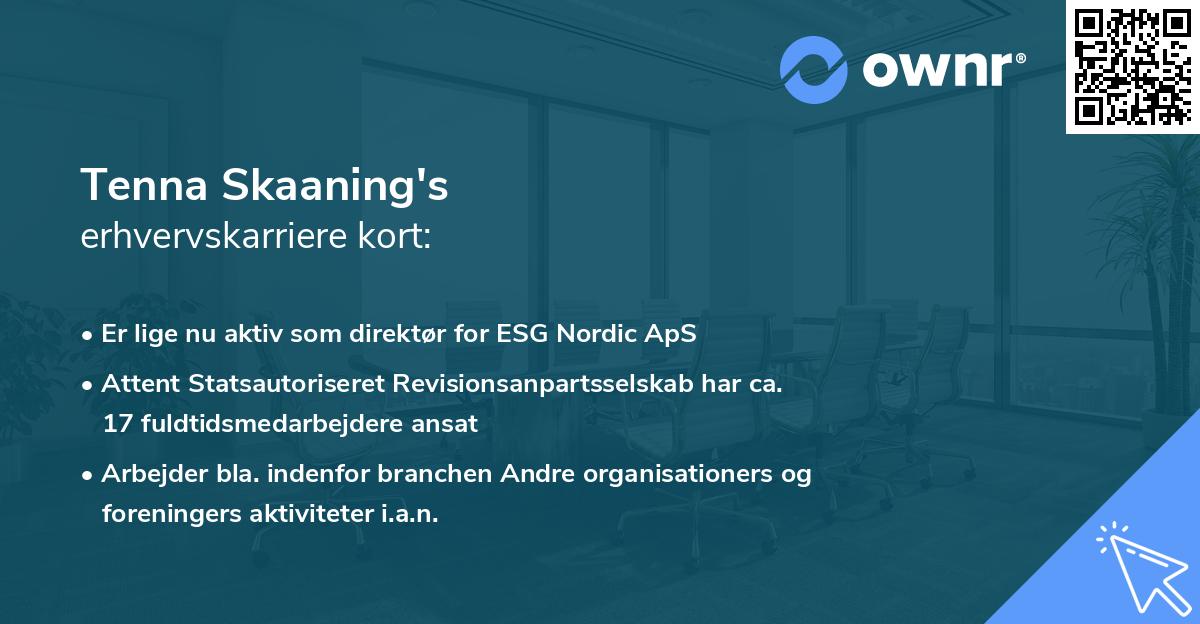 ownr®

Tenna Skaaning's
erhvervskarriere kort:

• Er lige nu aktiv som direktør for ESG Nordic ApS
• Attent Statsautoriseret Revisionsanpartsselskab har ca. 17 fuldtidsmedarbejdere ansat
• Arbejder bla. indenfor branchen Andre organisationers og foreningers aktiviteter i.a.n.